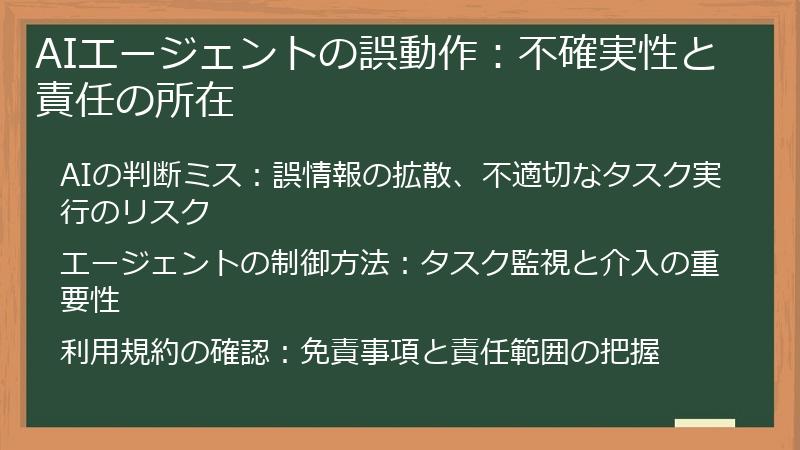 AIエージェントの誤動作：不確実性と責任の所在

AIの判断ミス：誤情報の拡散、不適切なタスク実行のリスク

エージェントの制御方法：タスク監視と介入の重要性

利用規約の確認：免責事項と責任範囲の把握